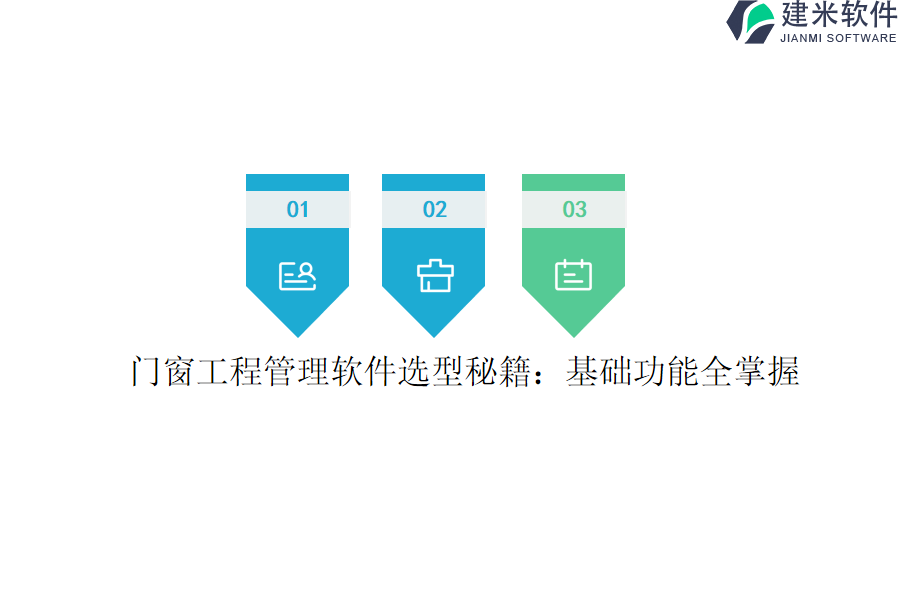 建米软件
JIANMI SOFTWARE

01

02

03

门窗工程管理软件选型秘籍：基础功能全掌握